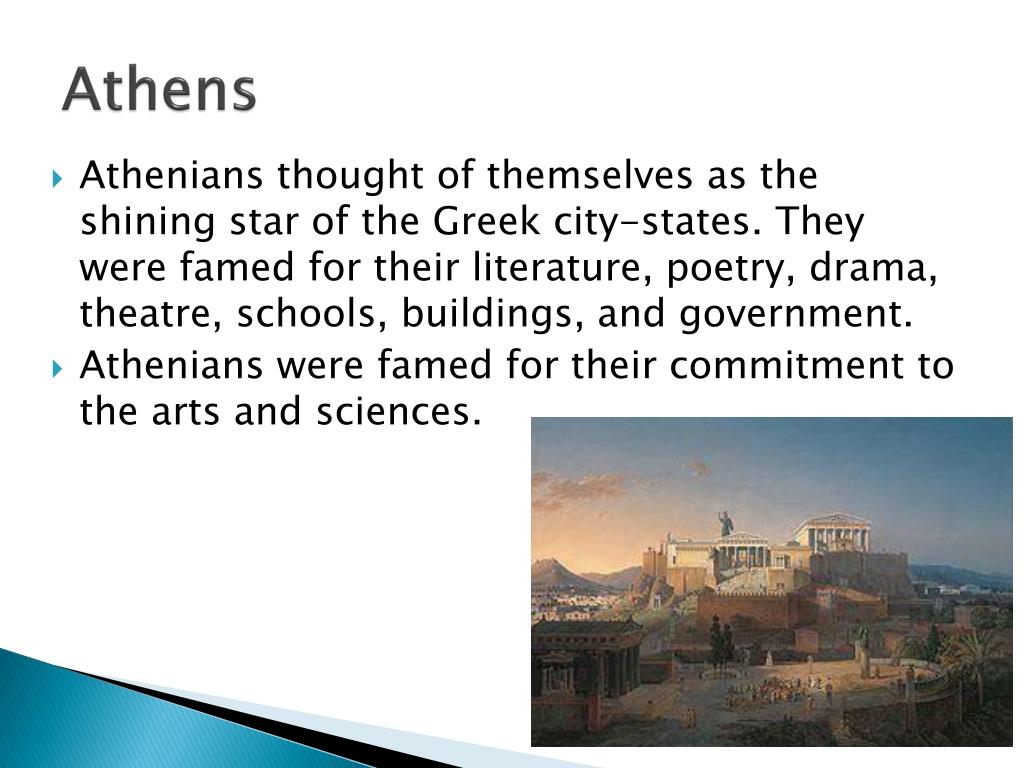 Athens

Athenians thought of themselves as the shining star of the Greek city-states. They were famed for their literature, poetry, drama, theatre, schools, buildings, and government.

Athenians were famed for their commitment to the arts and sciences.